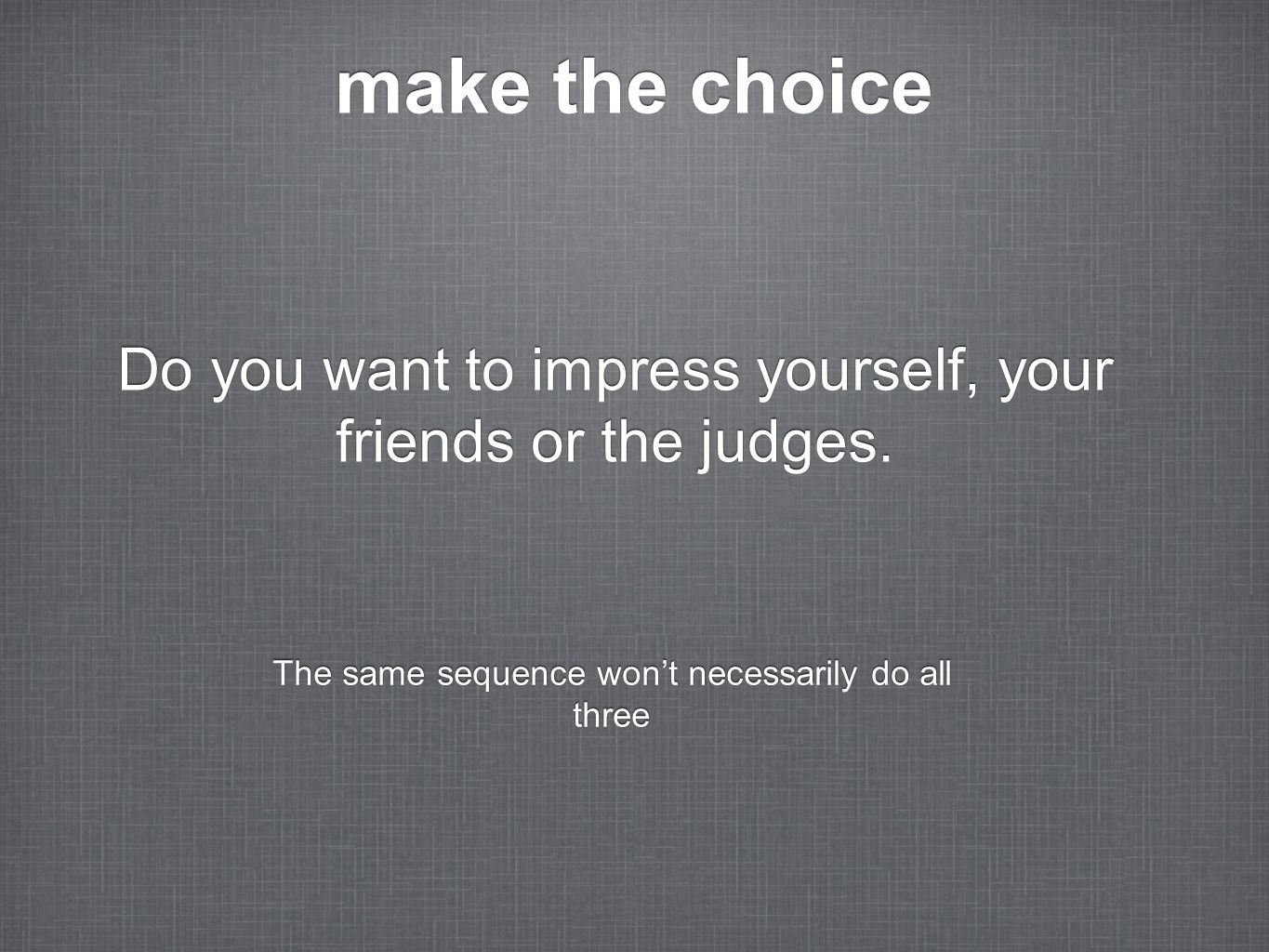 make the choice

Do you want to impress yourself, your friends or the judges.

The same sequence won’t necessarily do all three